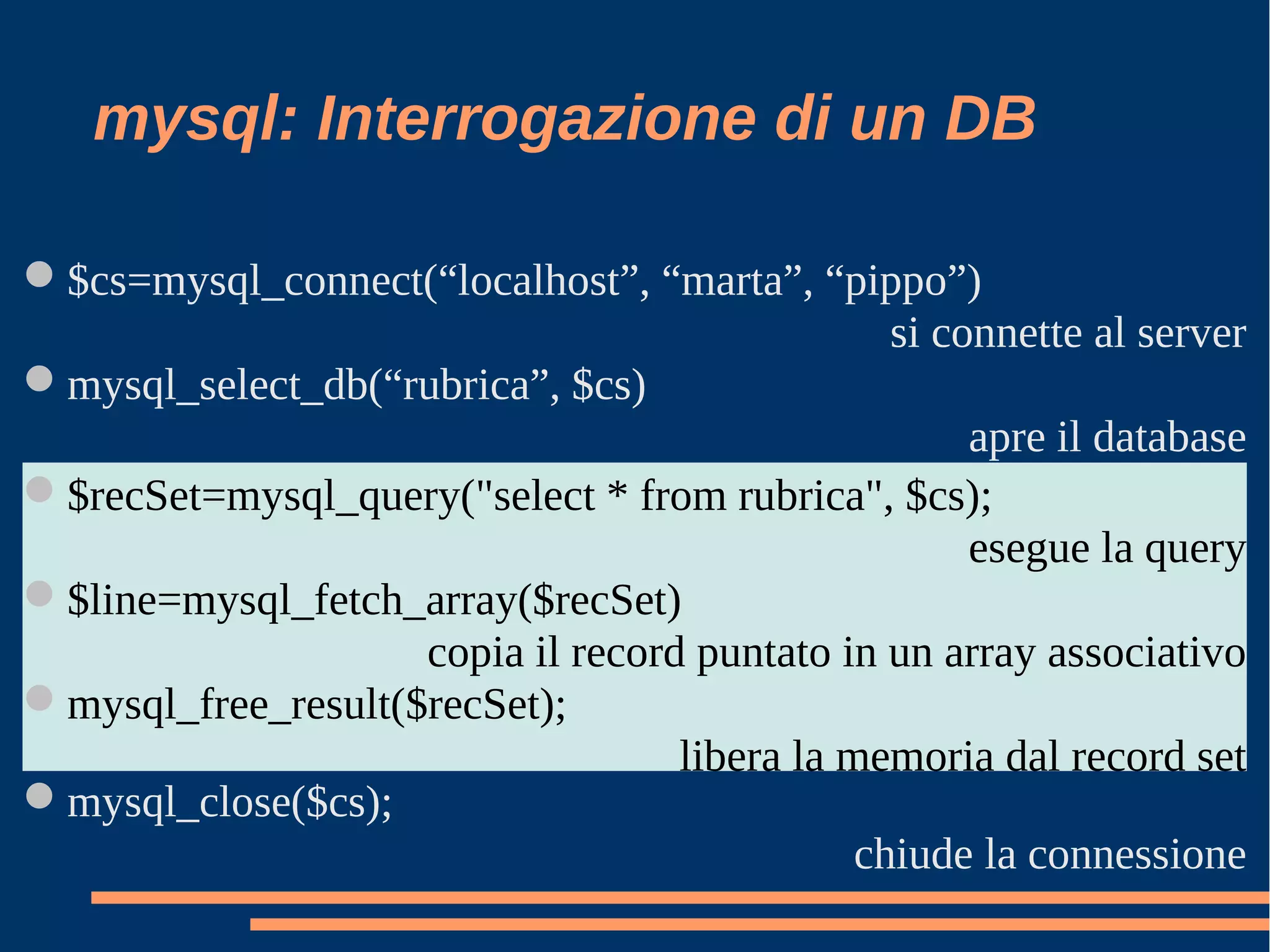 mysql: Interrogazione di un DB

$cs=mysql_connect(“localhost”, “marta”, “pippo”)

si connette al server

mysql_select_db(“rubrica”, $cs)

apre il database

$recSet=mysql_query("select * from rubrica", $cs);

esegue la query

$line=mysql_fetch_array($recSet)

copia il record puntato in un array associativo

mysql_free_result($recSet);

libera la memoria dal record set

mysql_close($cs);

chiude la connessione